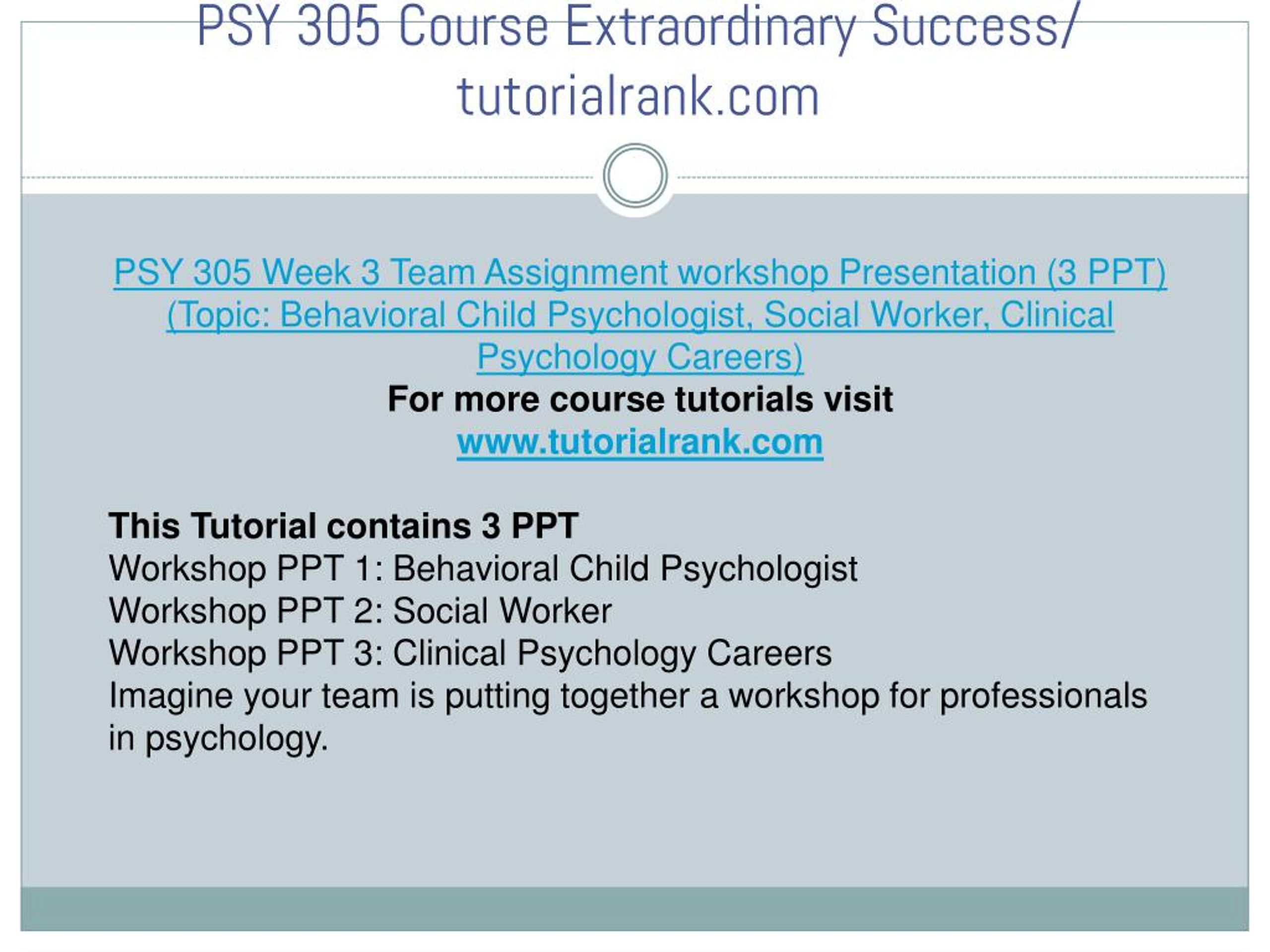 PSY 305 Course Extraordinary Success/ tutorialrank.com

PSY 305 Week 3 Team Assignment workshop Presentation (3 PPT) (Topic: Behavioral Child Psychologist, Social Worker, Clinical Psychology Careers)
For more course tutorials visit
www.tutorialrank.com

This Tutorial contains 3 PPT
Workshop PPT 1: Behavioral Child Psychologist
Workshop PPT 2: Social Worker
Workshop PPT 3: Clinical Psychology Careers
Imagine your team is putting together a workshop for professionals in psychology.